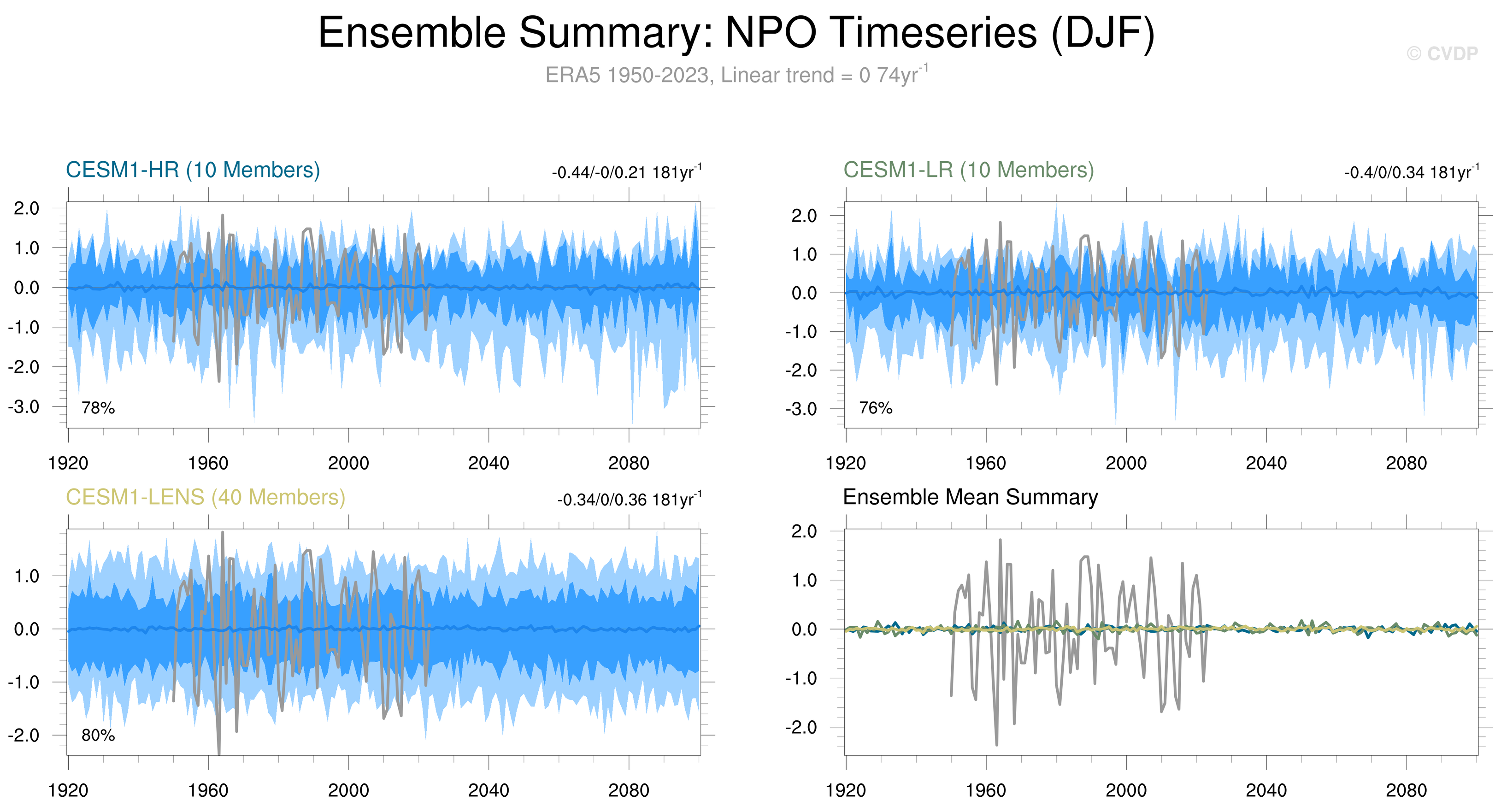 Ensemble Summary: NPO Timeseries (DJF)

© CVDP

ERA5 1950-2023, Linear trend = 0 74yr$^{-1}$

CESM1-HR (10 Members)

-0.44/-0/0.21 181yr$^{-1}$

2.0
1.0
0.0
-1.0
-2.0
-3.0

78%

1920 1960 2000 2040 2080

CESM1-LR (10 Members)

-0.4/0/0.34 181yr$^{-1}$

2.0
1.0
0.0
-1.0
-2.0
-3.0

76%

1920 1960 2000 2040 2080

CESM1-LENS (40 Members)

-0.34/0/0.36 181yr$^{-1}$

1.0
0.0
-1.0
-2.0

80%

1920 1960 2000 2040 2080

Ensemble Mean Summary

2.0
1.0
0.0
-1.0
-2.0

1920 1960 2000 2040 2080